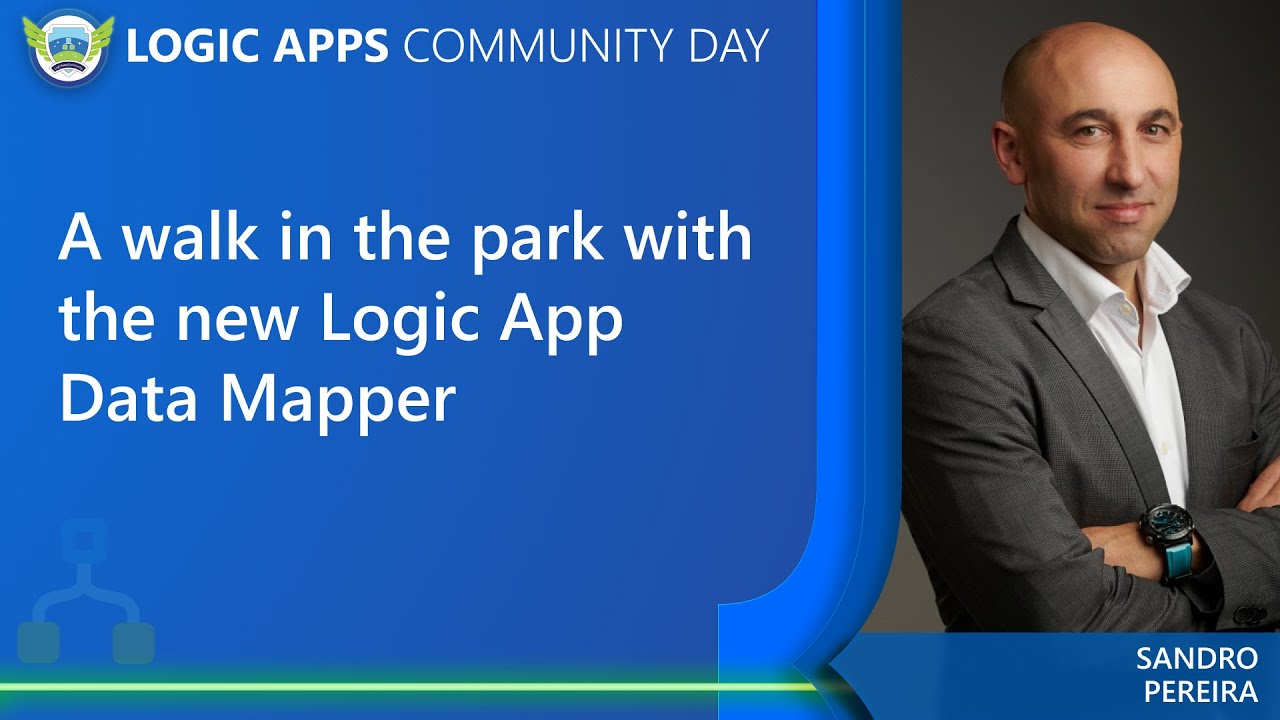 LOGIC APPS COMMUNITY DAY

A walk in the park with the new Logic App Data Mapper

SANDRO PEREIRA